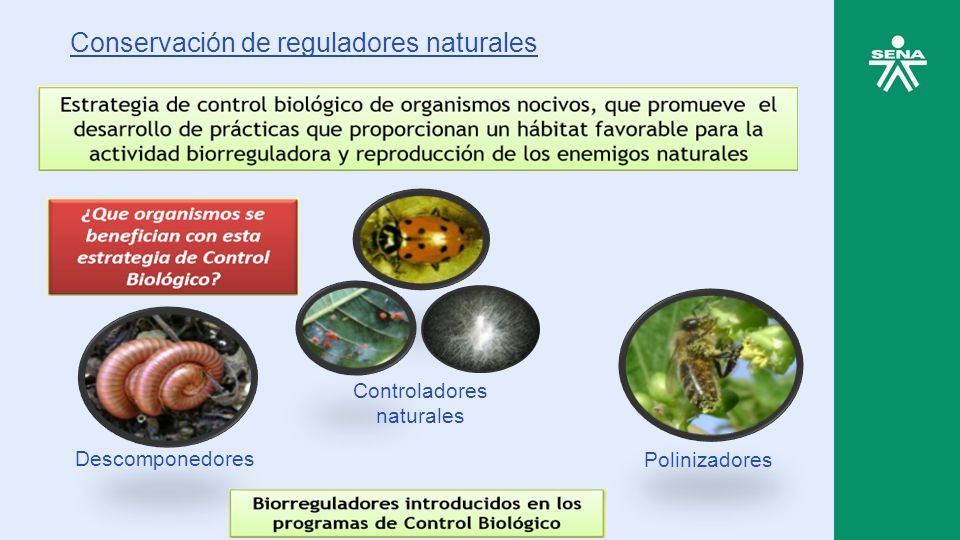 Conservación de reguladores naturales

SENA

Estrategia de control biológico de organismos nocivos, que promueve el desarrollo de prácticas que proporcionan un hábitat favorable para la actividad biorreguladora y reproducción de los enemigos naturales

¿Que organismos se benefician con esta estrategia de Control Biológico?

Controladores naturales

Descomponedores

Polinizadores

Biorreguladores introducidos en los programas de Control Biológico